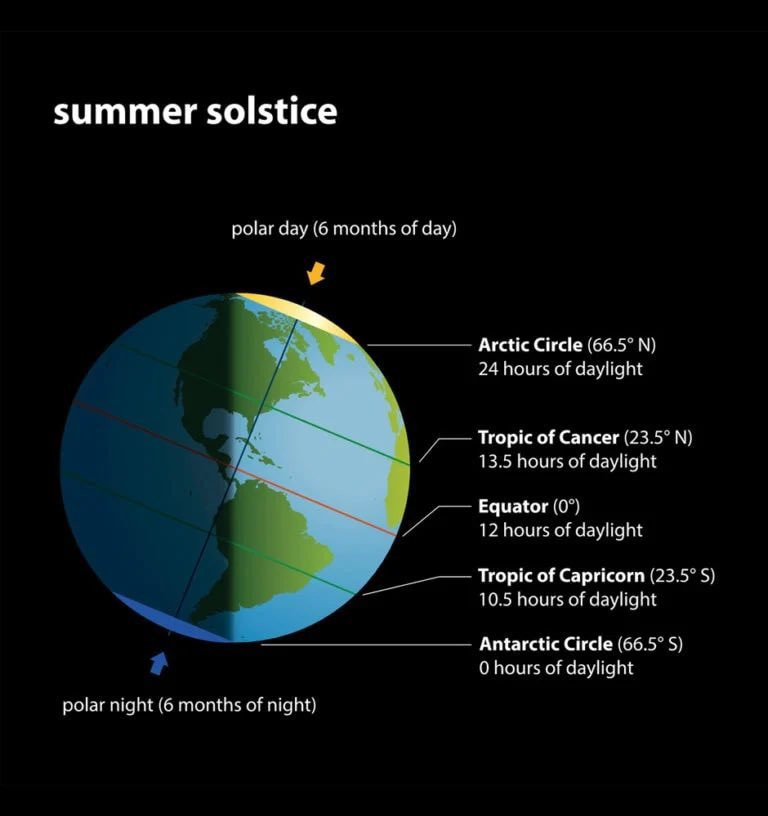 summer solstice

polar day (6 months of day)

Arctic Circle (66.5° N)
24 hours of daylight

Tropic of Cancer (23.5° N)
13.5 hours of daylight

Equator (0°)
12 hours of daylight

Tropic of Capricorn (23.5° S)
10.5 hours of daylight

Antarctic Circle (66.5° S)
0 hours of daylight

polar night (6 months of night)